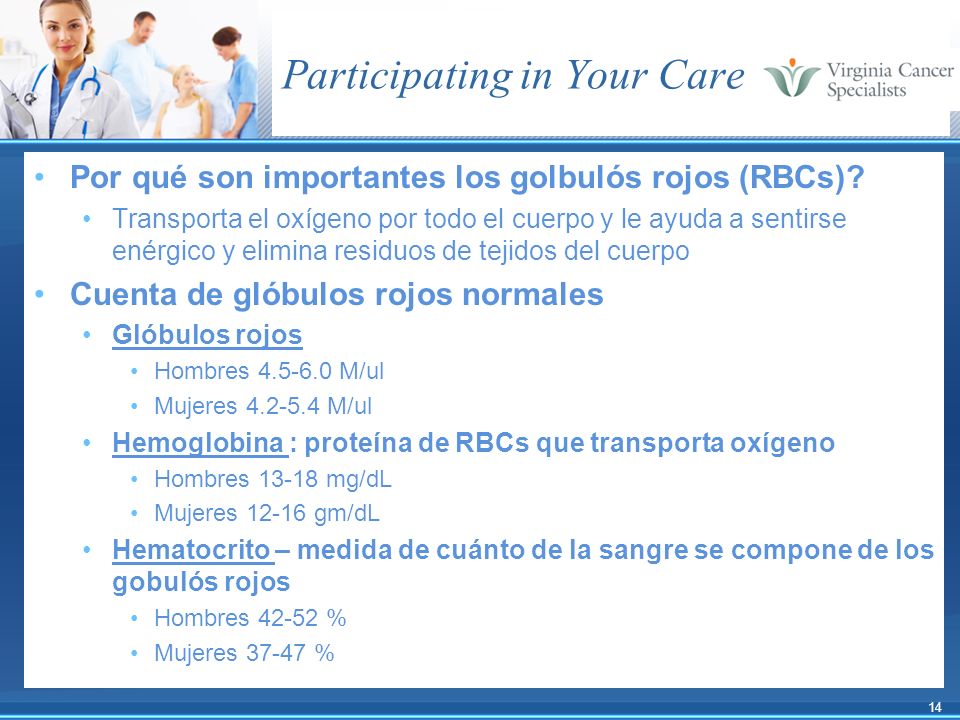 Participating in Your Care

Virginia Cancer Specialists

• Por qué son importantes los golbulós rojos (RBCs)?
  • Transporta el oxígeno por todo el cuerpo y le ayuda a sentirse enérgico y elimina residuos de tejidos del cuerpo
• Cuenta de glóbulos rojos normales
  • Glóbulos rojos
    • Hombres 4.5-6.0 M/ul
    • Mujeres 4.2-5.4 M/ul
  • Hemoglobina : proteína de RBCs que transporta oxígeno
    • Hombres 13-18 mg/dL
    • Mujeres 12-16 gm/dL
  • Hematocrito – medida de cuánto de la sangre se compone de los gobulós rojos
    • Hombres 42-52 %
    • Mujeres 37-47 %

14